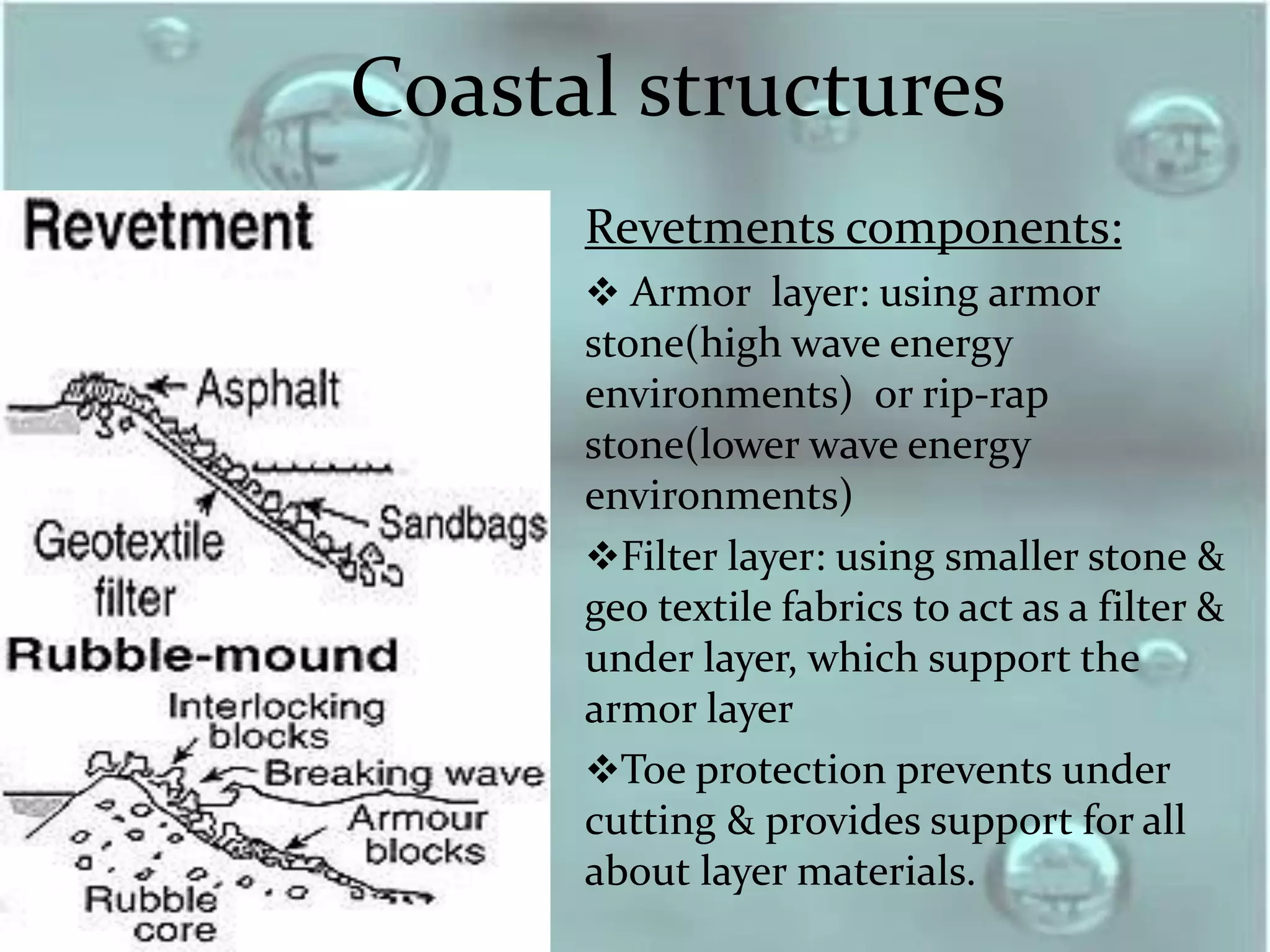 Coastal structures

Revetment

Asphalt

Sandbags

Geotextile filter

Rubble-mound

Interlocking blocks

Breaking wave

Armour blocks

Rubble core

Revetments components:

❖ Armor layer: using armor stone(high wave energy environments) or rip-rap stone(lower wave energy environments)

❖Filter layer: using smaller stone & geo textile fabrics to act as a filter & under layer, which support the armor layer

❖Toe protection prevents under cutting & provides support for all about layer materials.